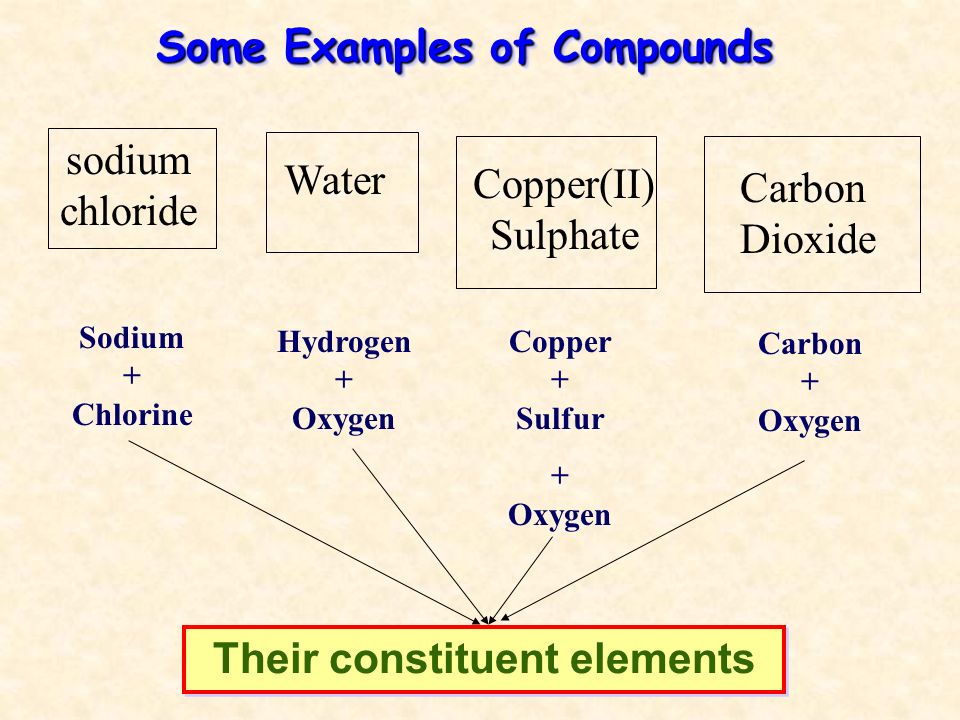 Some Examples of Compounds

sodium chloride

Water

Copper(II) Sulphate

Carbon Dioxide

Sodium
+
Chlorine

Hydrogen
+
Oxygen

Copper
+
Sulfur
+
Oxygen

Carbon
+
Oxygen

Their constituent elements